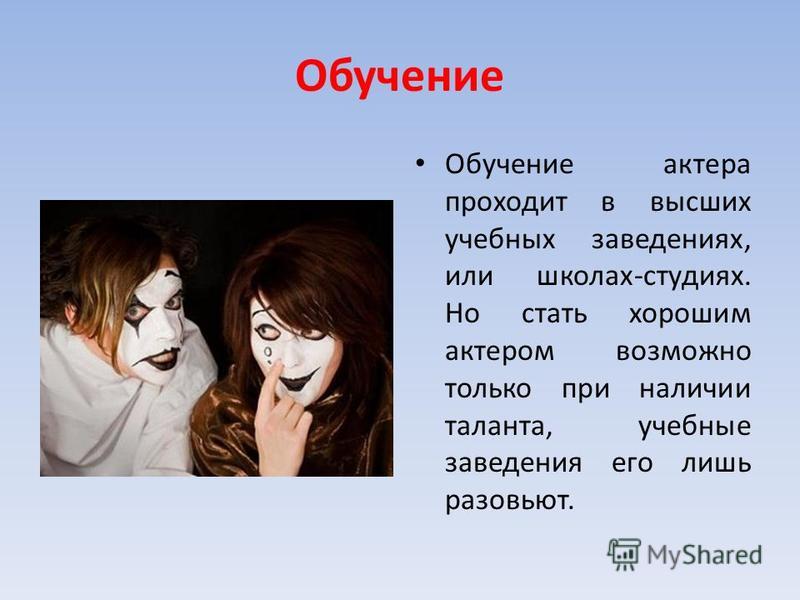 Обучение

• Обучение актера проходит в высших учебных заведениях, или школах-студиях. Но стать хорошим актером возможно только при наличии таланта, учебные заведения его лишь разовьют.

MyShared